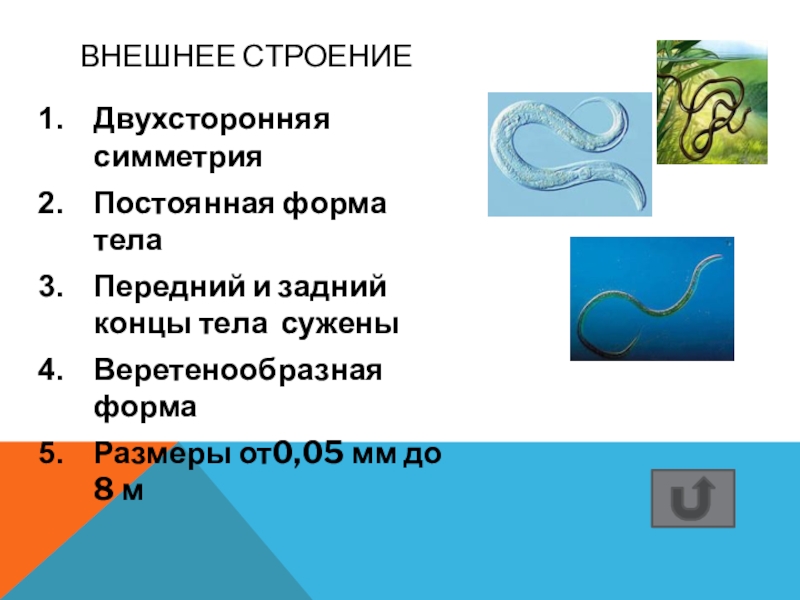 ВНЕШНЕЕ СТРОЕНИЕ

1. Двухсторонняя симметрия
2. Постоянная форма тела
3. Передний и задний концы тела сужены
4. Веретенообразная форма
5. Размеры от0,05 мм до 8 м